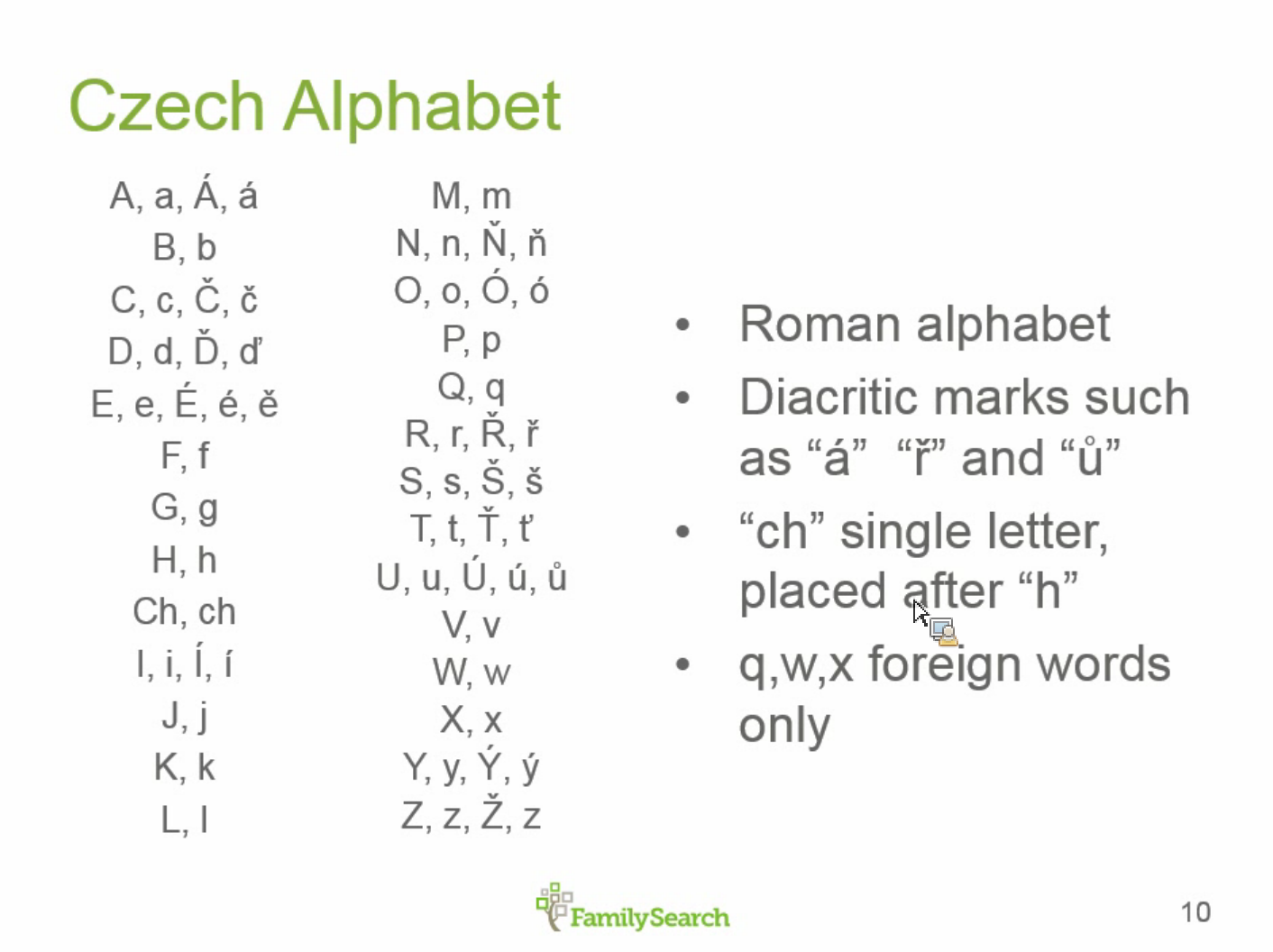 Czech Alphabet

A, a, Á, á
B, b
C, c, Č, č
D, d, Ď, ď
E, e, É, é, ě
F, f
G, g
H, h
Ch, ch
I, i, Í, í
J, j
K, k
L, l

M, m
N, n, Ň, ň
O, o, Ó, ó
P, p
Q, q
R, r, Ř, ř
S, s, Š, š
T, t, Ť, ť
U, u, Ú, ú, ů
V, v
W, w
X, x
Y, y, Ý, ý
Z, z, Ž, z

• Roman alphabet
• Diacritic marks such as “á” “ř” and “ů”
• “ch” single letter, placed after “h”
• q,w,x foreign words only

FamilySearch

10